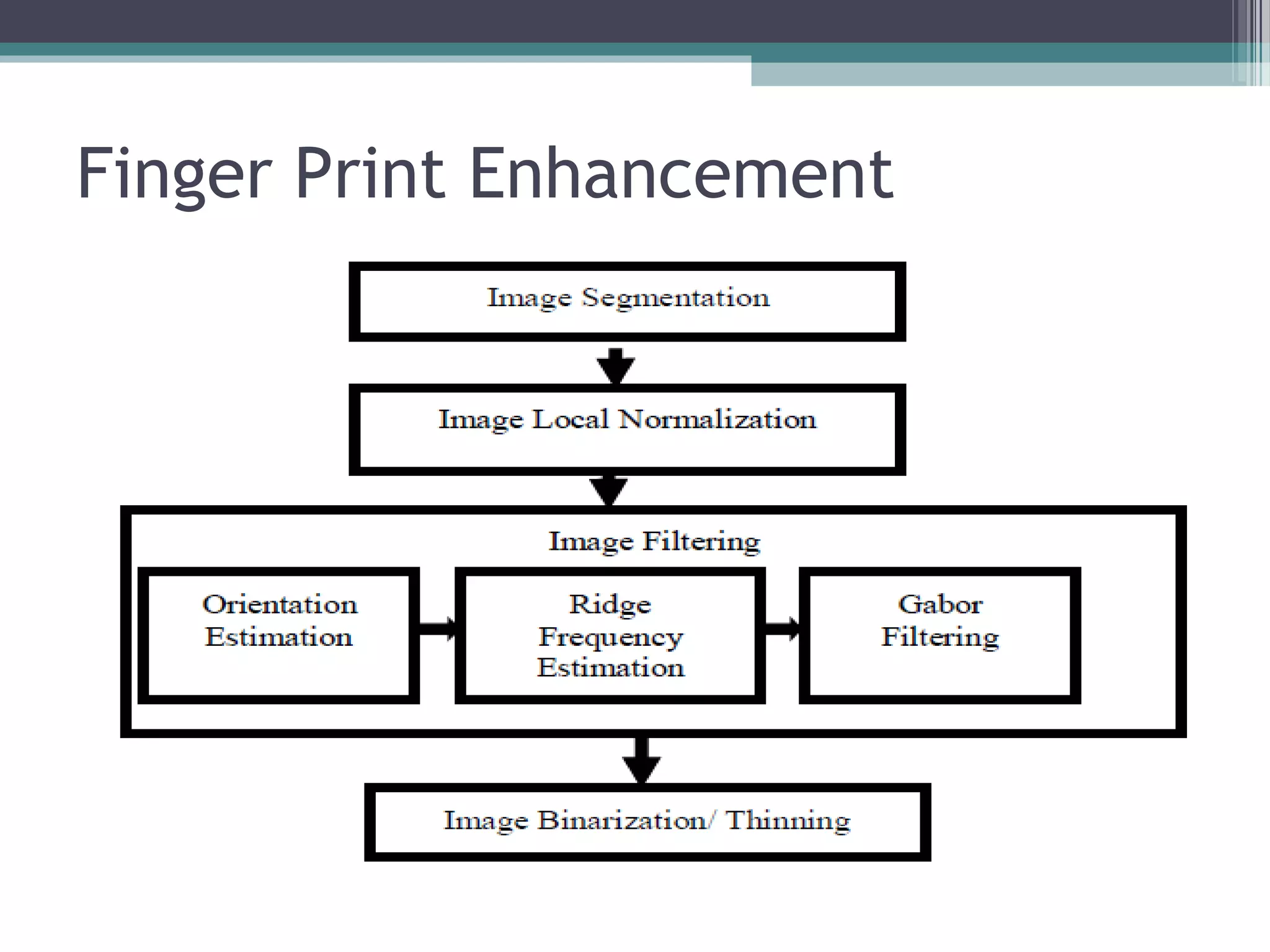 Finger Print Enhancement

Image Segmentation

Image Local Normalization

Image Filtering

Orientation Estimation

Ridge Frequency Estimation

Gabor Filtering

Image Binarization/ Thinning